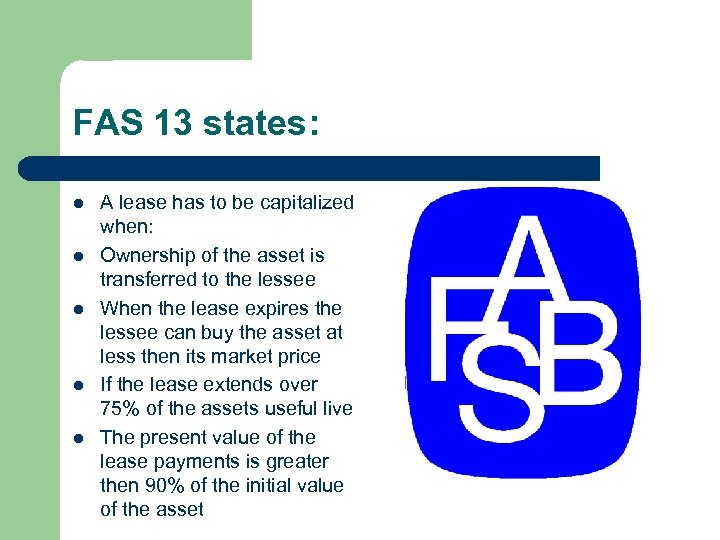 FAS 13 states:

- A lease has to be capitalized when:
- Ownership of the asset is transferred to the lessee
- When the lease expires the lessee can buy the asset at less then its market price
- If the lease extends over 75% of the assets useful live
- The present value of the lease payments is greater then 90% of the initial value of the asset

FASB